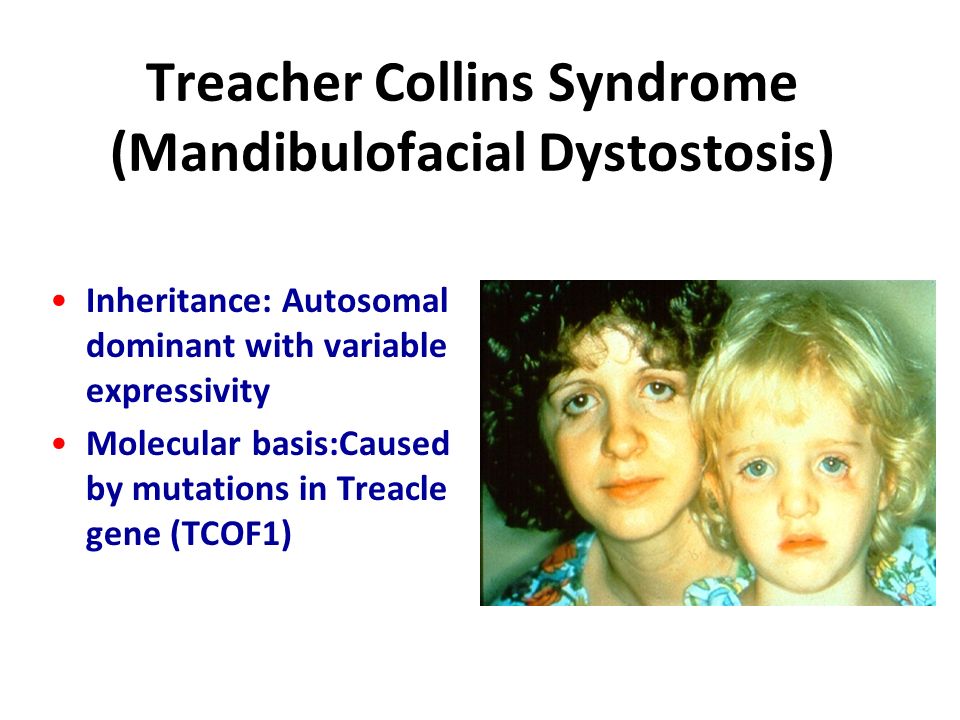 Treacher Collins Syndrome (Mandibulofacial Dystostosis)

• Inheritance: Autosomal dominant with variable expressivity
• Molecular basis:Caused by mutations in Treacle gene (TCOF1)